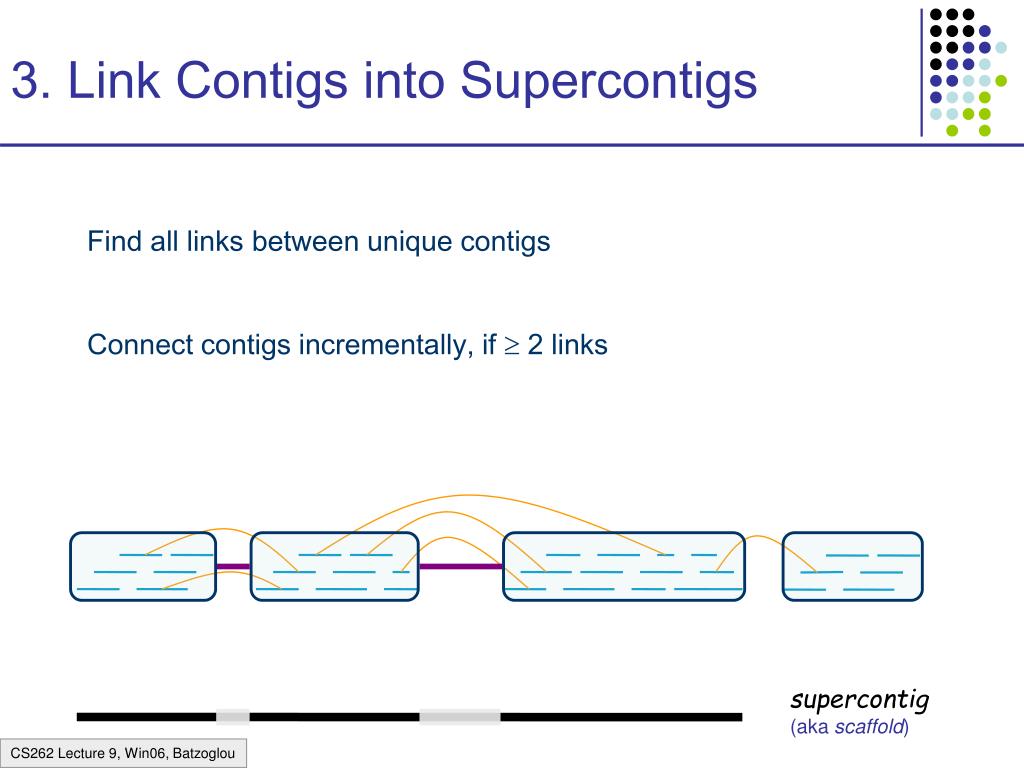 3. Link Contigs into Supercontigs

Find all links between unique contigs

Connect contigs incrementally, if $\geq$ 2 links

supercontig
(aka scaffold)

CS262 Lecture 9, Win06, Batzoglou